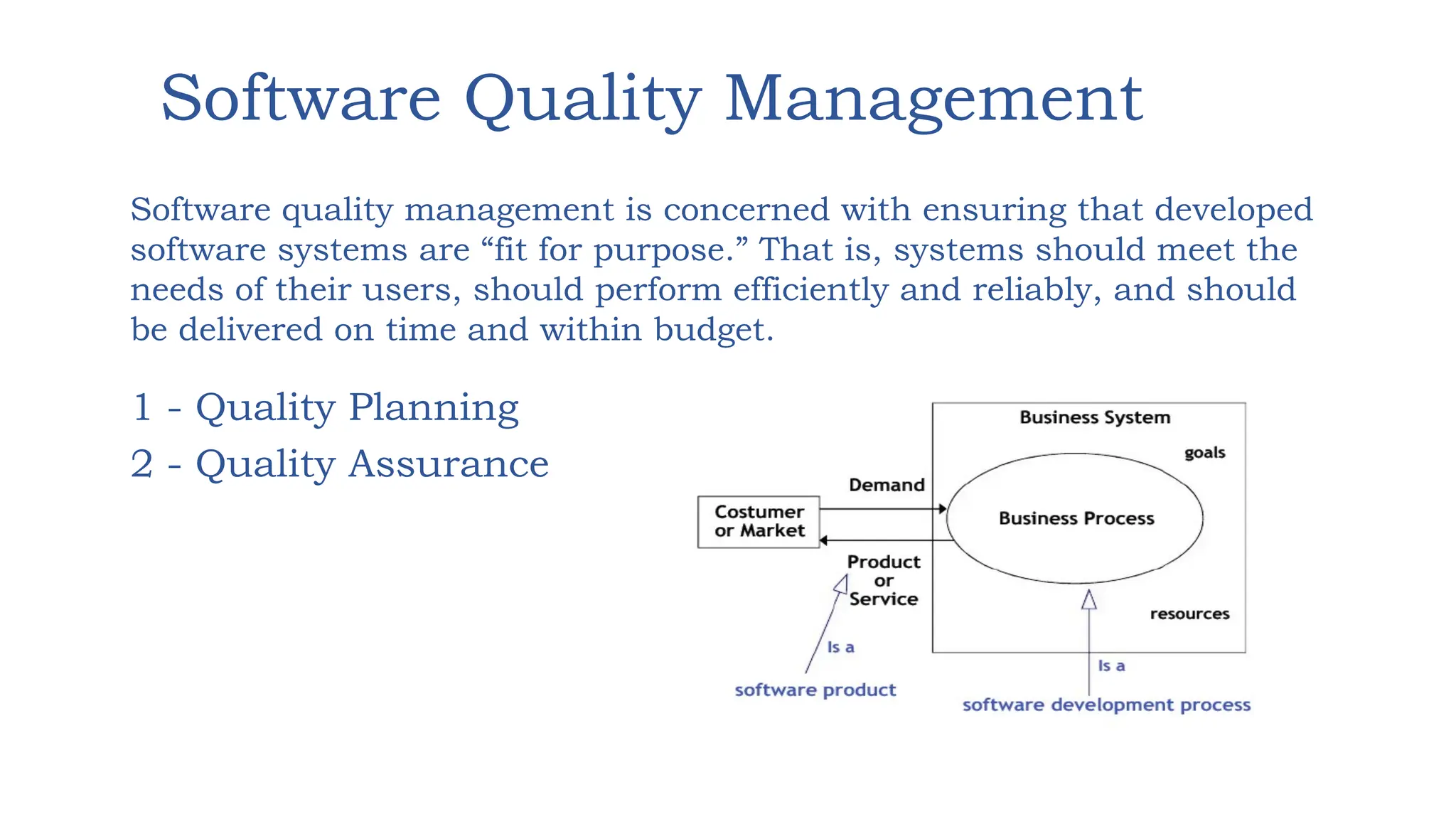 Software Quality Management

Software quality management is concerned with ensuring that developed software systems are “fit for purpose.” That is, systems should meet the needs of their users, should perform efficiently and reliably, and should be delivered on time and within budget.

1 - Quality Planning

2 - Quality Assurance

Business System
goals
Demand
Costumer or Market
Business Process
Product or Service
resources
Is a
software product
Is a
software development process